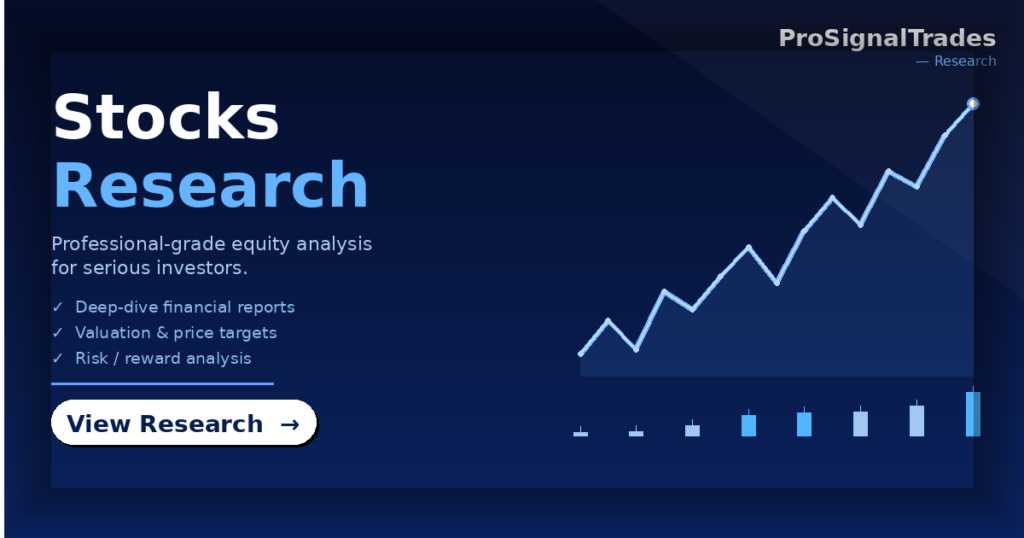 ProSignalTrades
— Research

Stocks
Research

Professional-grade equity analysis for serious investors.

✓ Deep-dive financial reports
✓ Valuation & price targets
✓ Risk / reward analysis

View Research →